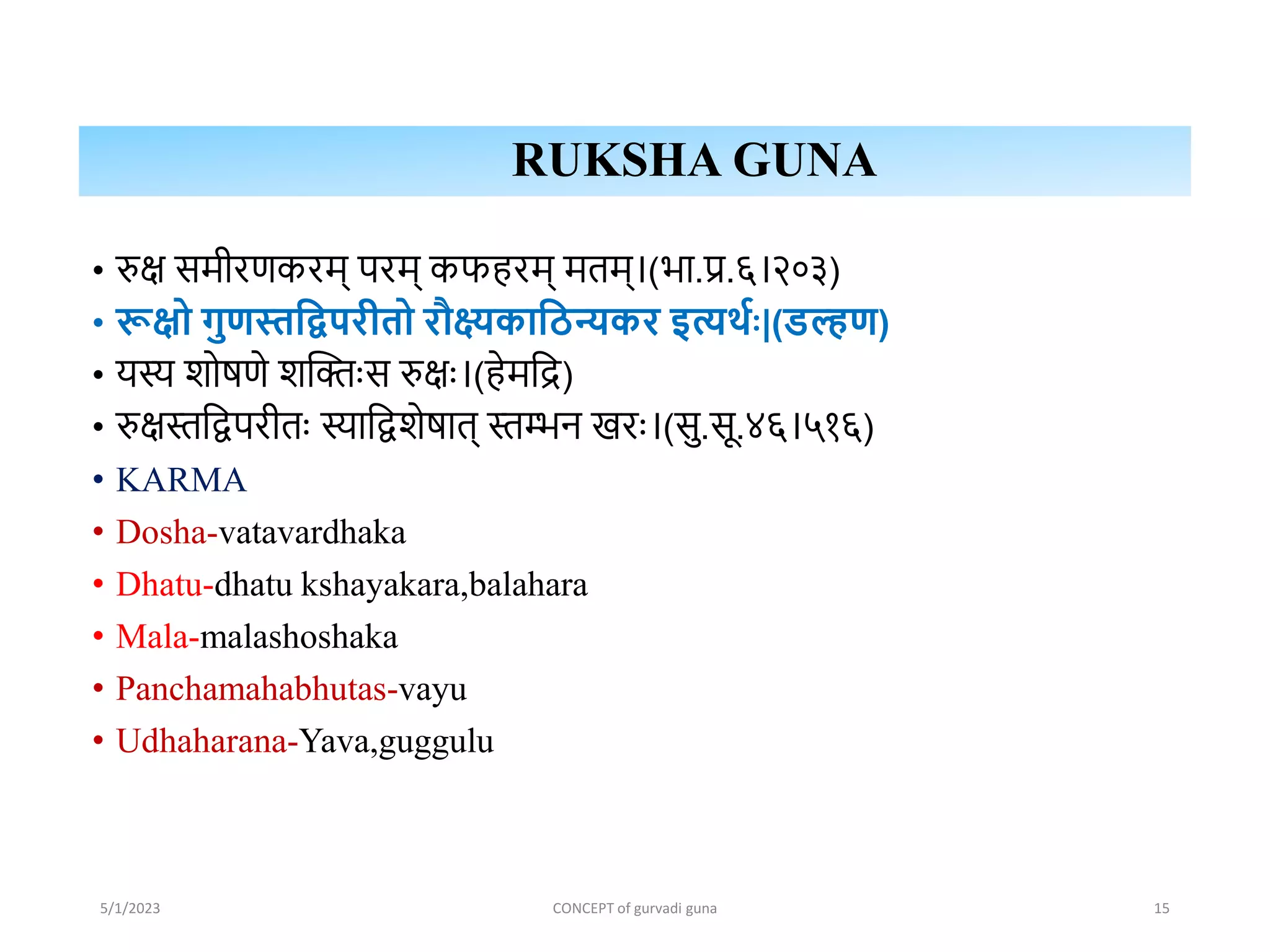 RUKSHA GUNA

• रुक्ष समीरणकरम् परम् कफहरम् मतम्।(भा.प्र.६।२०३)
• रूक्षो गुणस्तद्विपरीतो रौक्ष्यकाठिन्यकर इत्यर्थः|(डल्हण)
• यस्य शोषणे शक्तिःस रुक्षः।(हेमद्रि)
• रुक्षस्तद्विपरीतः स्याद्विशेषात् स्तम्भन खरः।(सु.सू.४६।५१६)
• KARMA
• Dosha-vatavardhaka
• Dhatu-dhatu kshayakara,balahara
• Mala-malashoshaka
• Panchamahabhutas-vayu
• Udhaharana-Yava,guggulu

5/1/2023 CONCEPT of gurvadi guna 15